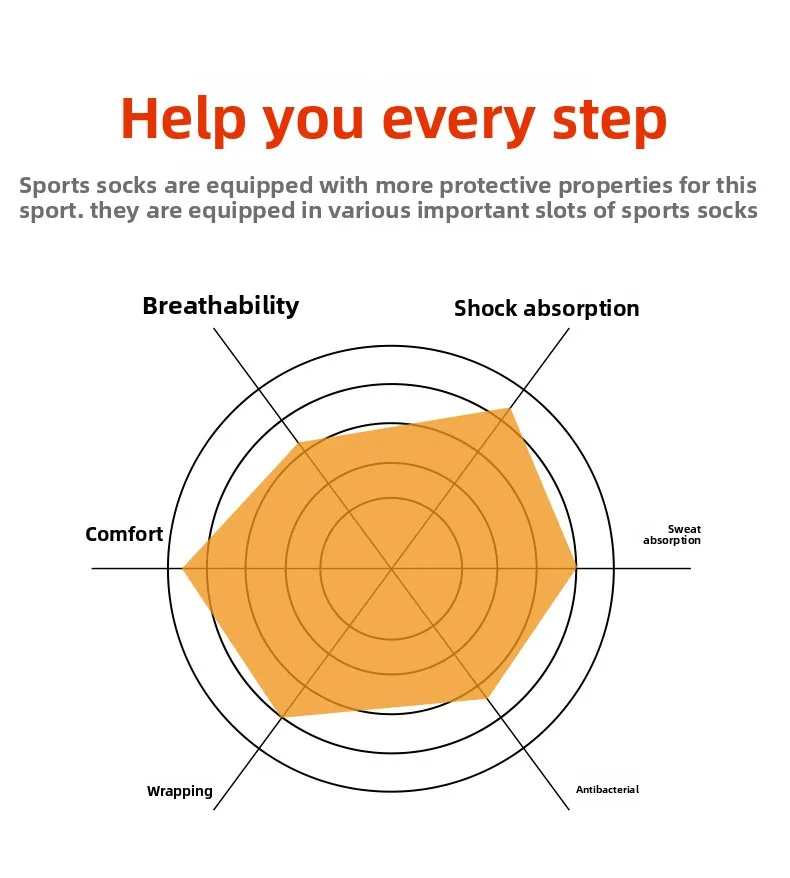 Help you every step

Sports socks are equipped with more protective properties for this sport. they are equipped in various important slots of sports socks

Breathability

Shock absorption

Comfort

Sweat absorption

Wrapping

Antibacterial